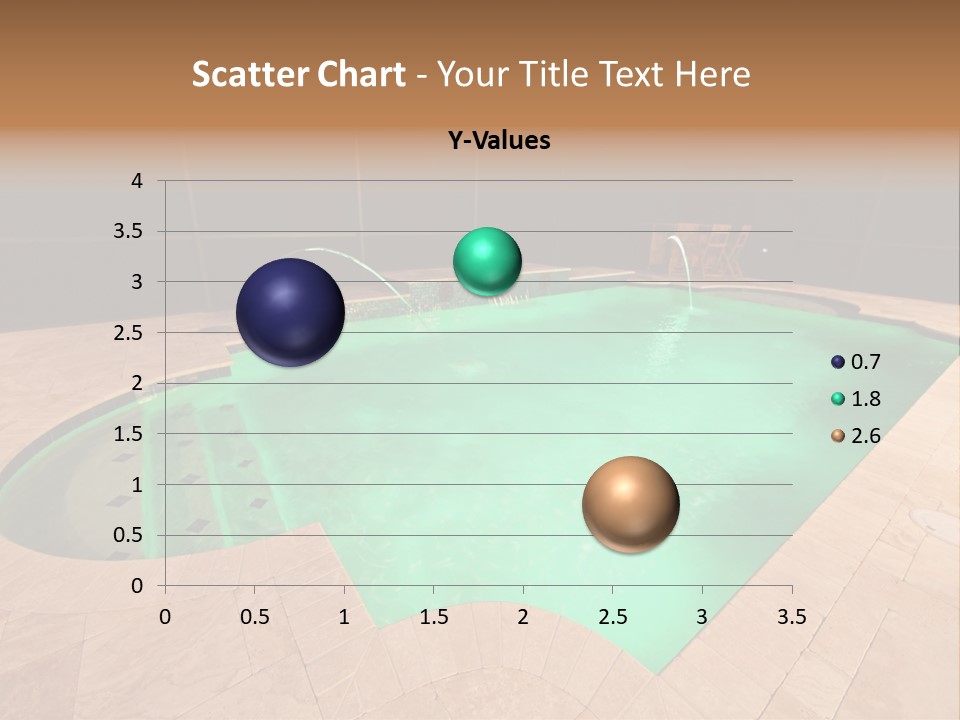 Scatter Chart - Your Title Text Here

Y-Values

4
3.5
3
2.5
2
1.5
1
0.5
0

0 0.5 1 1.5 2 2.5 3 3.5

0.7
1.8
2.6